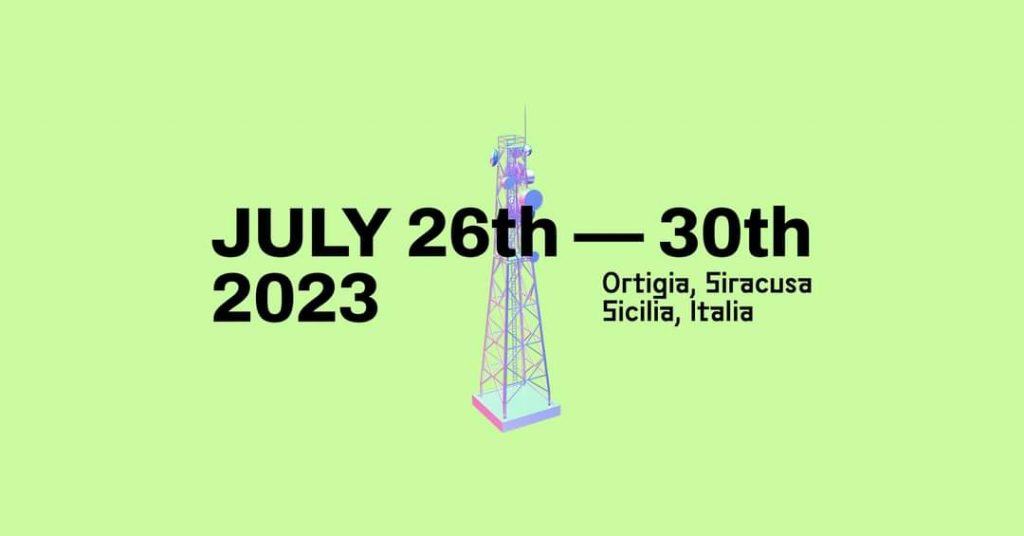 JULY 26th — 30th
2023

Ortigia, Siracusa
Sicilia, Italia